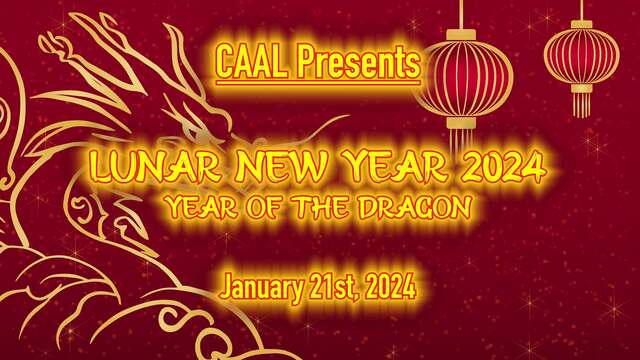 CAAL Presents

LUNAR NEW YEAR 2024
YEAR OF THE DRAGON

January 21st, 2024